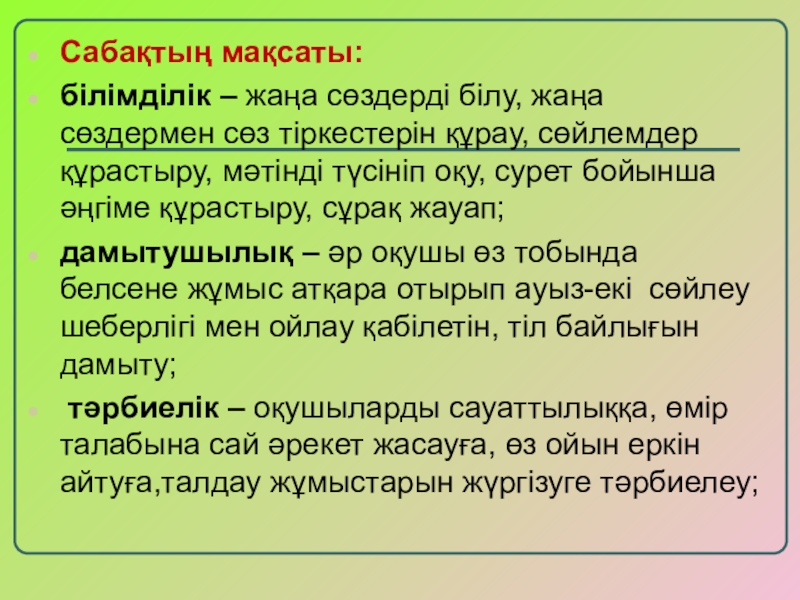 Сабақтың мақсаты:

білімділік – жаңа сөздерді білу, жаңа сөздермен сөз тіркестерін құрау, сөйлемдер құрастыру, мәтінді түсініп оқу, сурет бойынша әңгіме құрастыру, сұрақ жауап;

дамытушылық – әр оқушы өз тобында белсене жұмыс атқара отырып ауыз-екі сөйлеу шеберлігі мен ойлау қабілетін, тіл байлығын дамыту;

тәрбиелік – оқушыларды сауаттылыққа, өмір талабына сай әрекет жасауға, өз ойын еркін айтуға,талдау жұмыстарын жүргізуге тәрбиелеу;